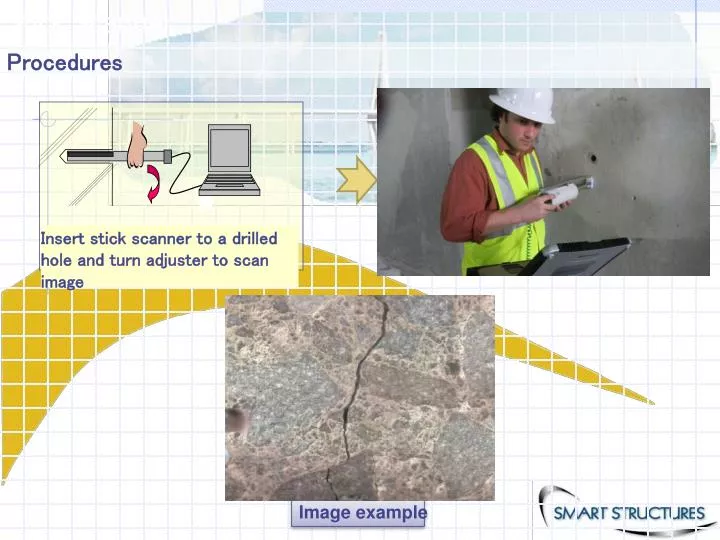 Procedures

Insert stick scanner to a drilled hole and turn adjuster to scan image

Image example

SMART STRUCTURES